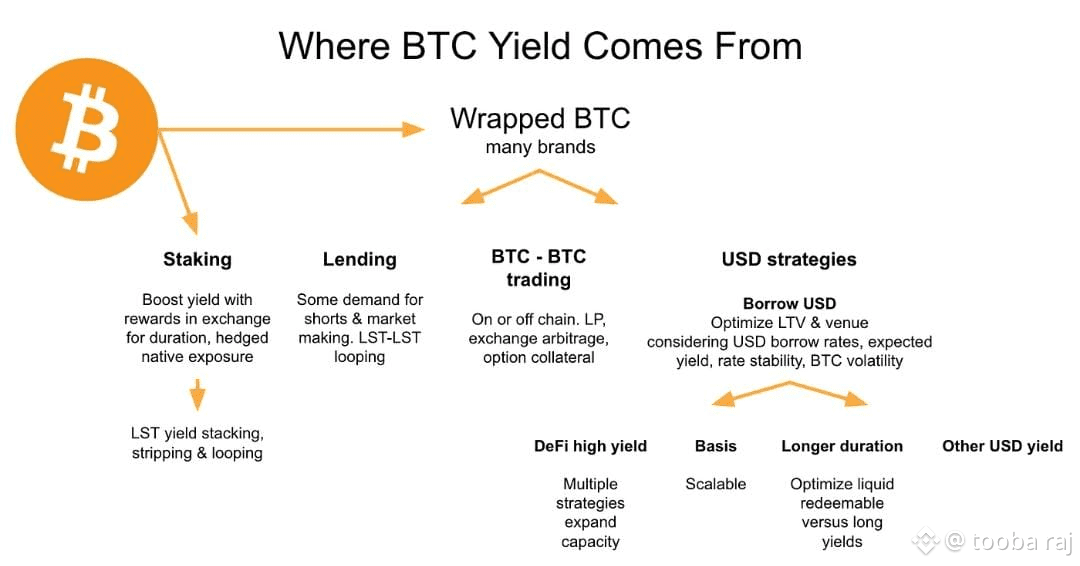 Where BTC Yield Comes From

Wrapped BTC
many brands

Staking

Boost yield with rewards in exchange for duration, hedged native exposure

LST yield stacking, stripping & looping

Lending

Some demand for shorts & market making. LST-LST looping

BTC - BTC trading

On or off chain. LP, exchange arbitrage, option collateral

USD strategies

Borrow USD
Optimize LTV & venue considering USD borrow rates, expected yield, rate stability, BTC volatility

DeFi high yield

Multiple strategies expand capacity

Basis

Scalable

Longer duration

Optimize liquid redeemable versus long yields

Other USD yield

@ tooba raj